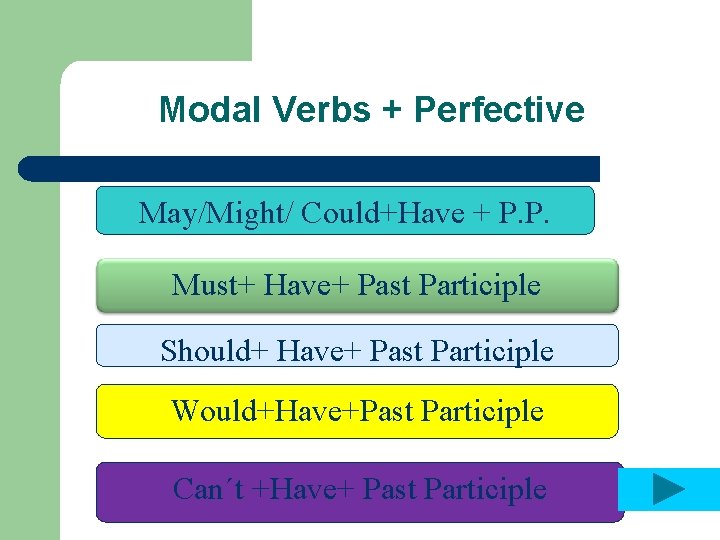 Modal Verbs + Perfective

May/Might/ Could+Have + P.P.

Must+ Have+ Past Participle

Should+ Have+ Past Participle

Would+Have+Past Participle

Can´t +Have+ Past Participle